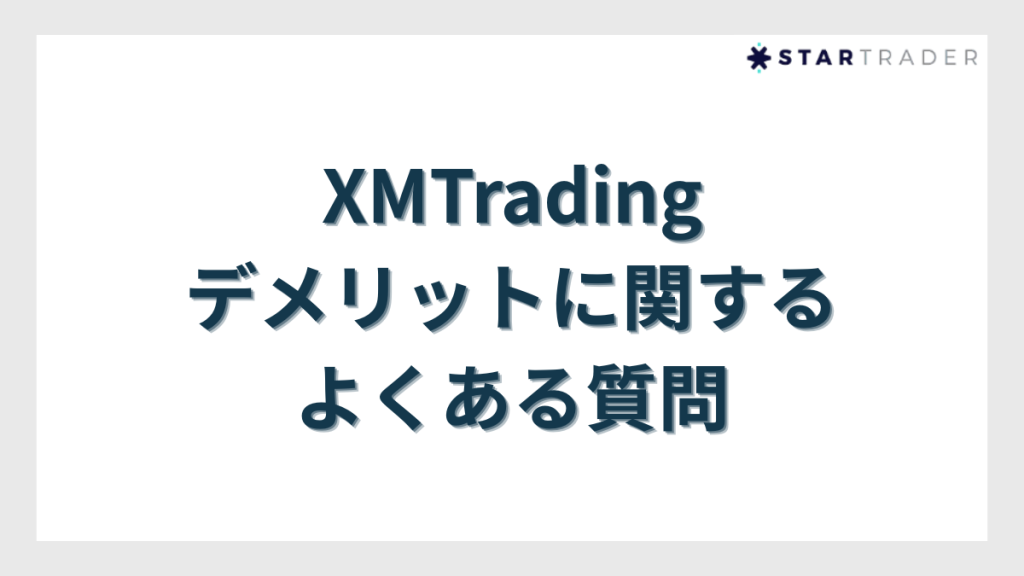 STARTRADER

XMTrading
デメリットに関する
よくある質問